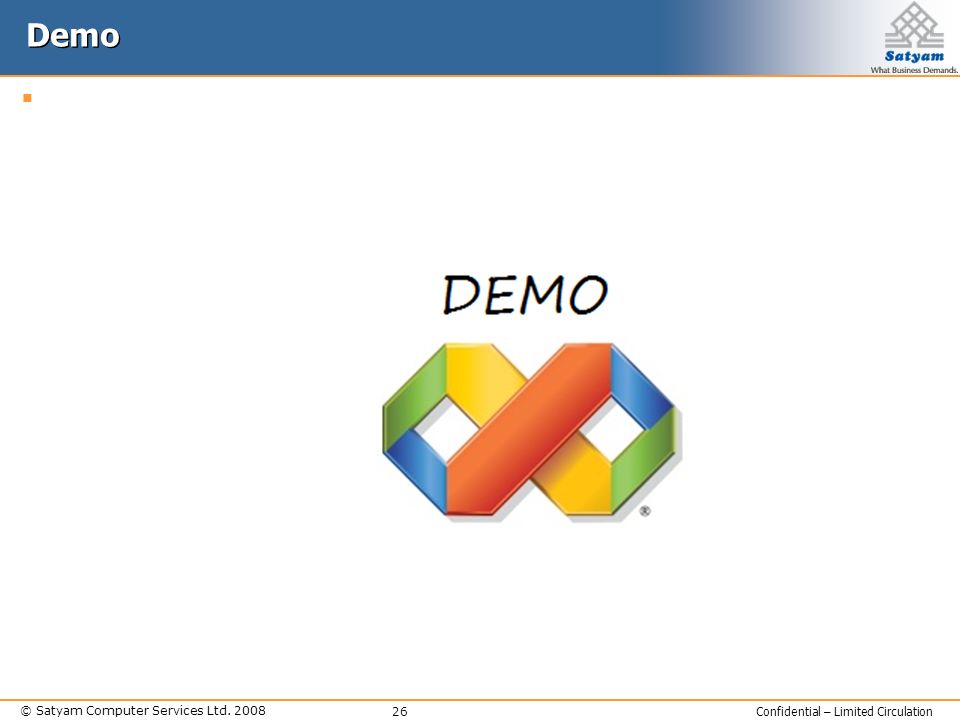 Demo

Satyam
What Business Demands.

DEMO

®

© Satyam Computer Services Ltd. 2008

26

Confidential – Limited Circulation